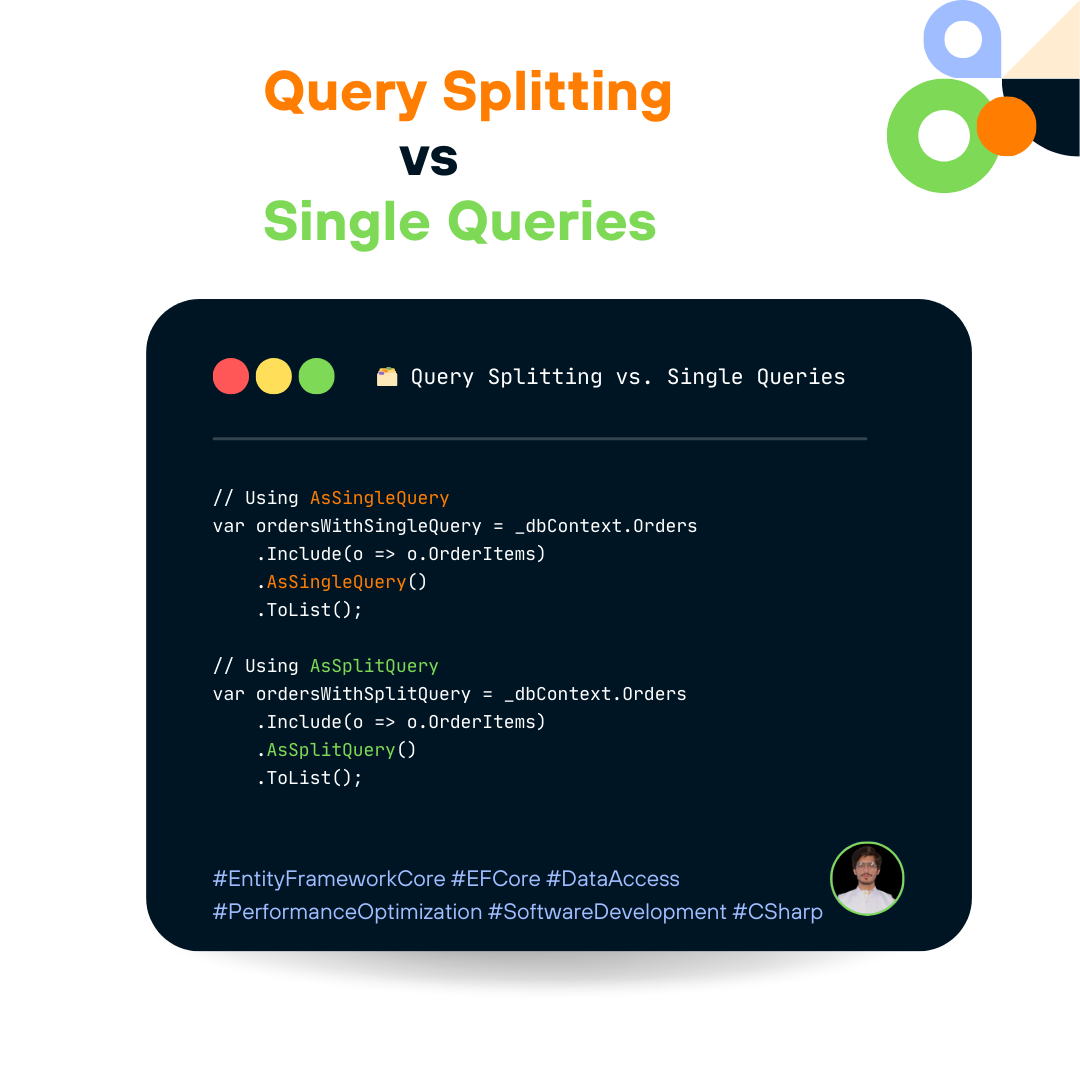 Query Splitting
vs
Single Queries

🗂️ Query Splitting vs. Single Queries

// Using AsSingleQuery
var ordersWithSingleQuery = _dbContext.Orders
    .Include(o => o.OrderItems)
    .AsSingleQuery()
    .ToList();

// Using AsSplitQuery
var ordersWithSplitQuery = _dbContext.Orders
    .Include(o => o.OrderItems)
    .AsSplitQuery()
    .ToList();

#EntityFrameworkCore #EFCore #DataAccess
#PerformanceOptimization #SoftwareDevelopment #CSharp